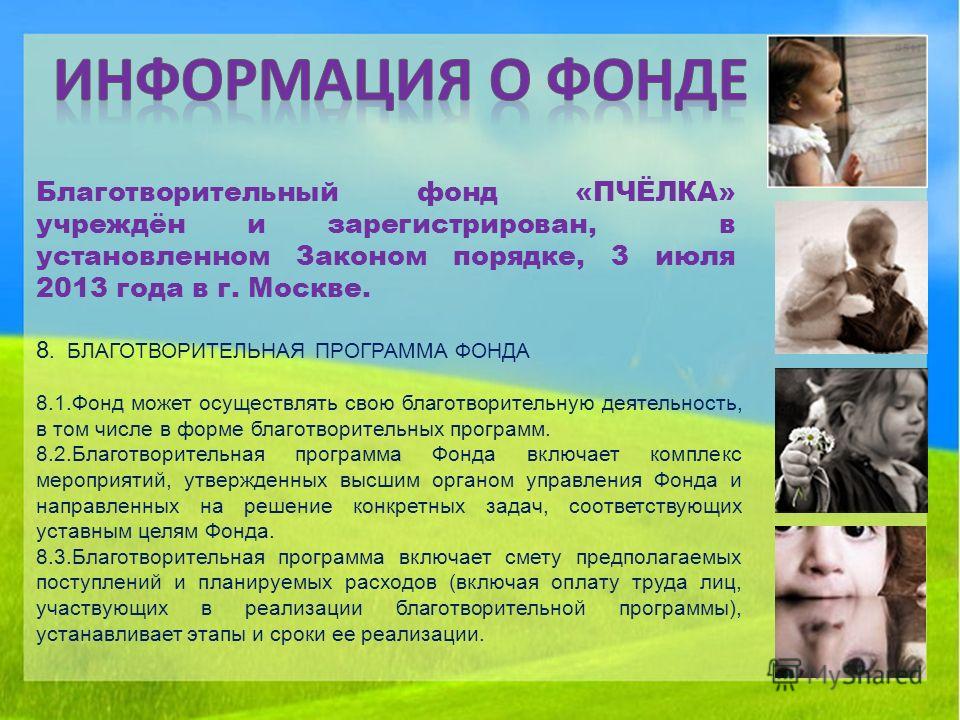 ИНФОРМАЦИЯ О ФОНДЕ

Благотворительный фонд «ПЧЁЛКА» учреждён и зарегистрирован, в установленном Законом порядке, 3 июля 2013 года в г. Москве.

8. БЛАГОТВОРИТЕЛЬНАЯ ПРОГРАММА ФОНДА

8.1.Фонд может осуществлять свою благотворительную деятельность, в том числе в форме благотворительных программ.
8.2.Благотворительная программа Фонда включает комплекс мероприятий, утвержденных высшим органом управления Фонда и направленных на решение конкретных задач, соответствующих уставным целям Фонда.
8.3.Благотворительная программа включает смету предполагаемых поступлений и планируемых расходов (включая оплату труда лиц, участвующих в реализации благотворительной программы), устанавливает этапы и сроки ее реализации.

MyShared